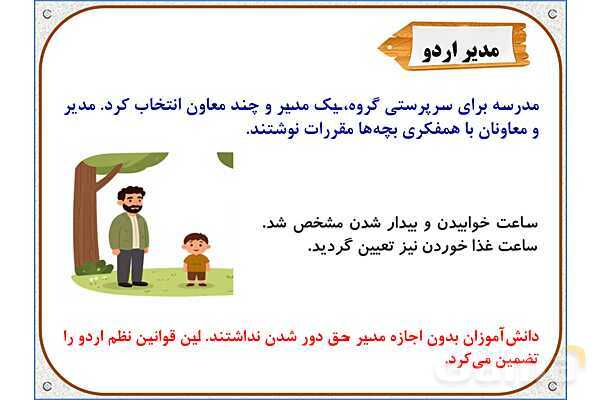 مدیر اردو

مدرسه برای سرپرستی گروه،یک مدیر و چند معاون انتخاب کرد. مدیر و معاونان با همفکری بچه‌ها مقررات نوشتند.

ساعت خوابیدن و بیدار شدن مشخص شد.
ساعت غذا خوردن نیز تعیین گردید.

دانش‌آموزان بدون اجازه مدیر حق دور شدن نداشتند. لین قوانین نظم اردو را تضمین می‌کرد.